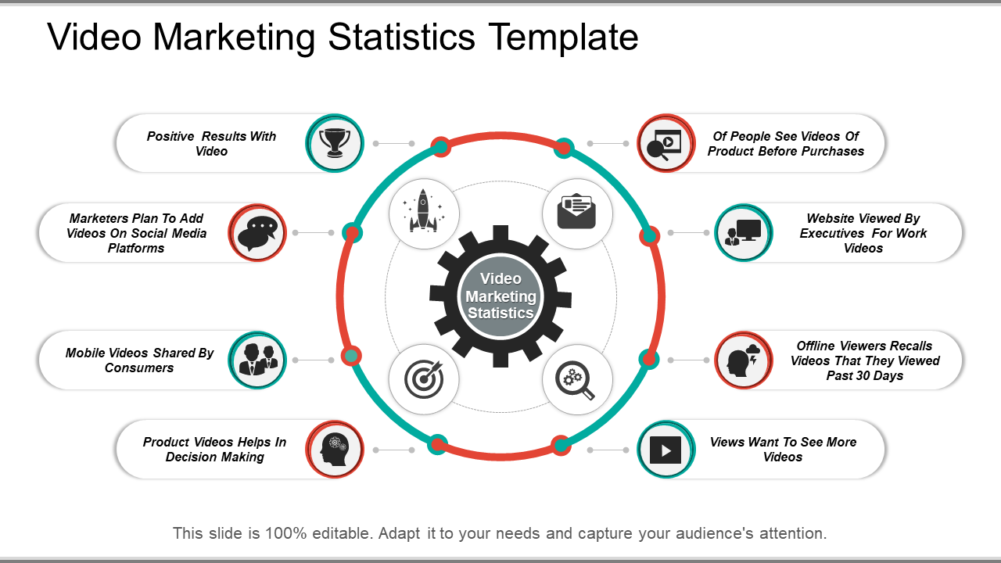 Video Marketing Statistics Template

Positive Results With Video

Marketers Plan To Add Videos On Social Media Platforms

Mobile Videos Shared By Consumers

Product Videos Helps In Decision Making

Video Marketing Statistics

Of People See Videos Of Product Before Purchases

Website Viewed By Executives For Work Videos

Offline Viewers Recalls Videos That They Viewed Past 30 Days

Views Want To See More Videos

This slide is 100% editable. Adapt it to your needs and capture your audience's attention.